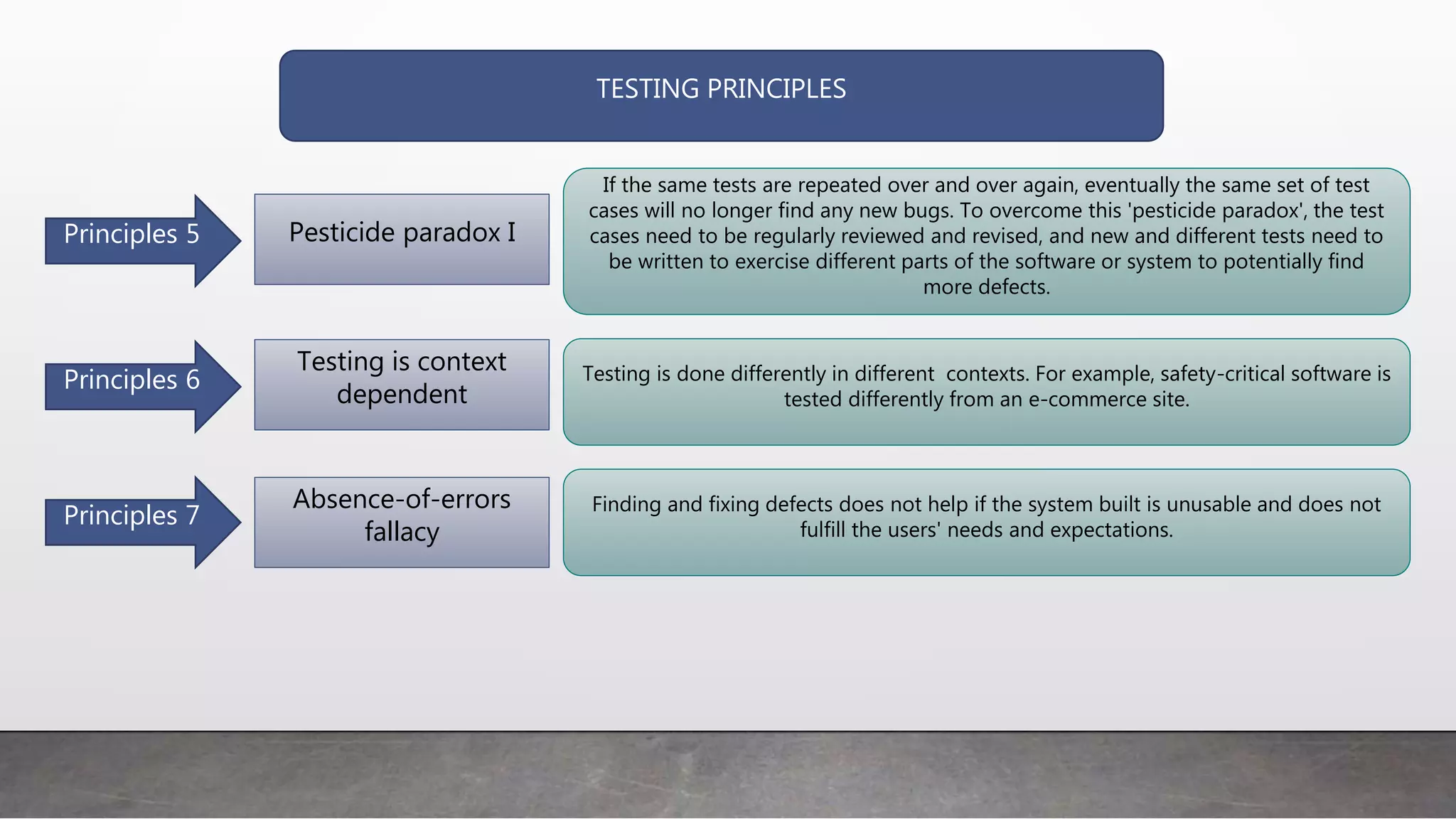 TESTING PRINCIPLES

Principles 5

Pesticide paradox I

If the same tests are repeated over and over again, eventually the same set of test cases will no longer find any new bugs. To overcome this 'pesticide paradox', the test cases need to be regularly reviewed and revised, and new and different tests need to be written to exercise different parts of the software or system to potentially find more defects.

Principles 6

Testing is context dependent

Testing is done differently in different contexts. For example, safety-critical software is tested differently from an e-commerce site.

Principles 7

Absence-of-errors fallacy

Finding and fixing defects does not help if the system built is unusable and does not fulfill the users' needs and expectations.